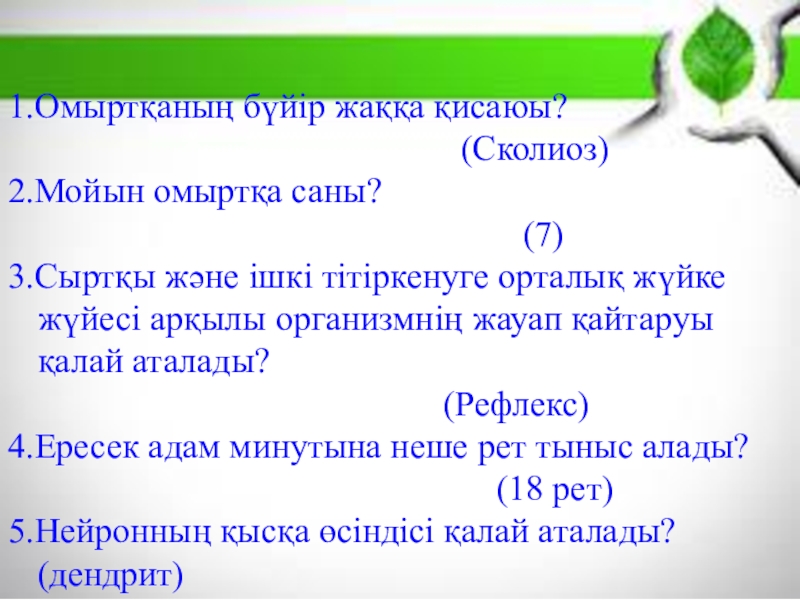 1.Омыртқаның бүйір жаққа қисаюы?

(Сколиоз)

2.Мойын омыртқа саны?

(7)

3.Сыртқы және ішкі тітіркенуге орталық жүйке жүйесі арқылы организмнің жауап қайтаруы қалай аталады?

(Рефлекс)

4.Ересек адам минутына неше рет тыныс алады?

(18 рет)

5.Нейронның қысқа өсіндісі қалай аталады?

(дендрит)